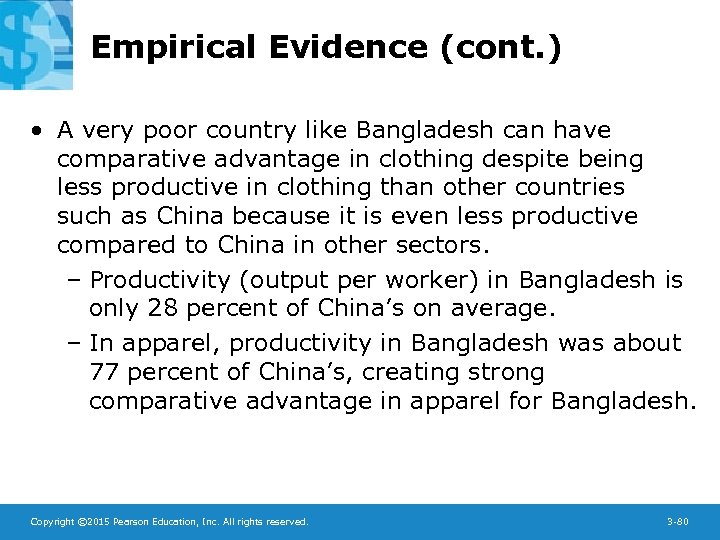 Empirical Evidence (cont.)

• A very poor country like Bangladesh can have comparative advantage in clothing despite being less productive in clothing than other countries such as China because it is even less productive compared to China in other sectors.

– Productivity (output per worker) in Bangladesh is only 28 percent of China's on average.

– In apparel, productivity in Bangladesh was about 77 percent of China's, creating strong comparative advantage in apparel for Bangladesh.

Copyright ©2015 Pearson Education, Inc. All rights reserved.

3-80